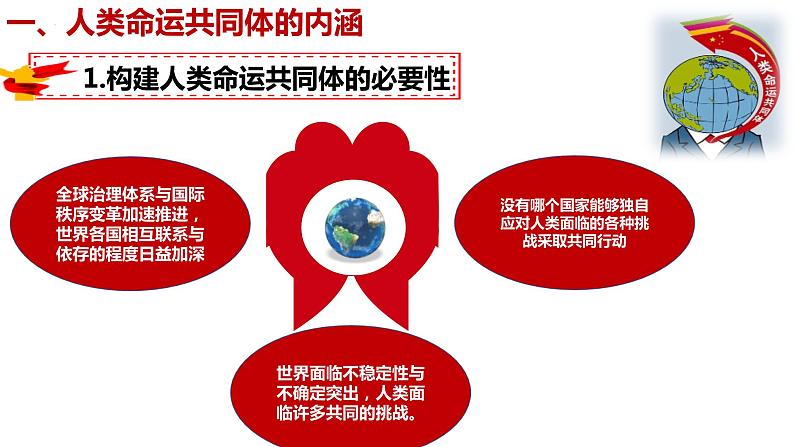 一、人类命运共同体的内涵

1.构建人类命运共同体的必要性

人类命运共同体

全球治理体系与国际秩序变革加速推进，世界各国相互联系与依存的程度日益加深

没有哪个国家能够独自应对人类面临的各种挑战采取共同行动

世界面临不稳定性与不确定突出，人类面临许多共同的挑战。